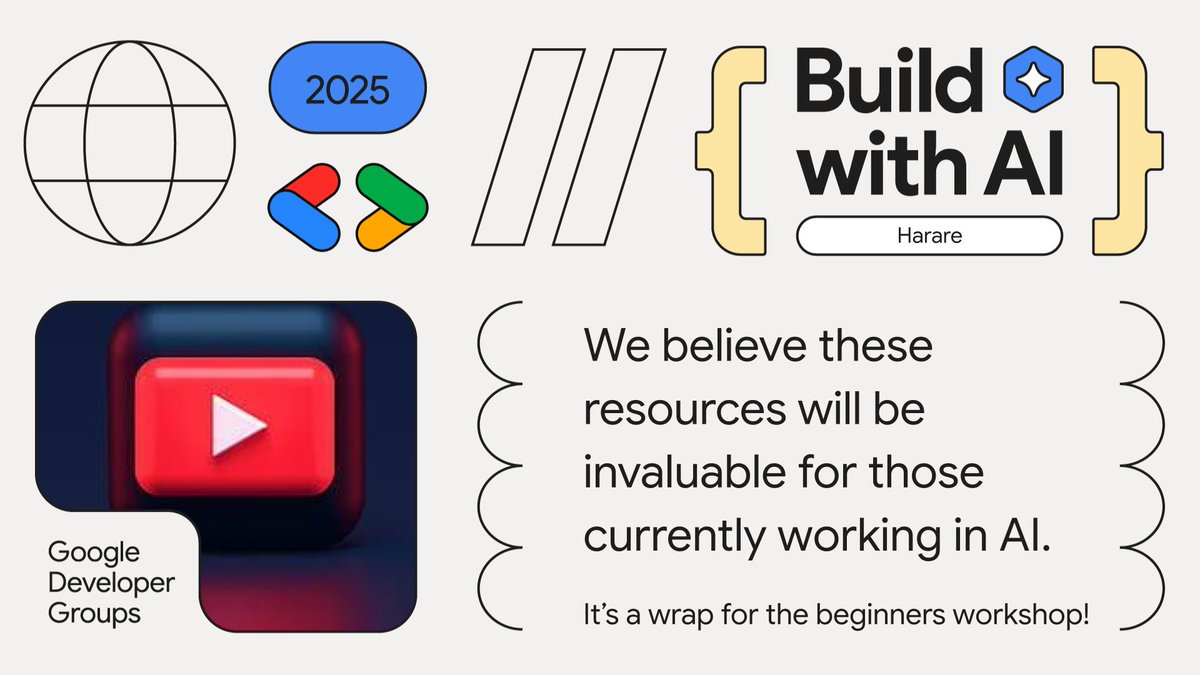 2025

Build with AI

Harare

Google Developer Groups

We believe these resources will be invaluable for those currently working in AI.

It's a wrap for the beginners workshop!